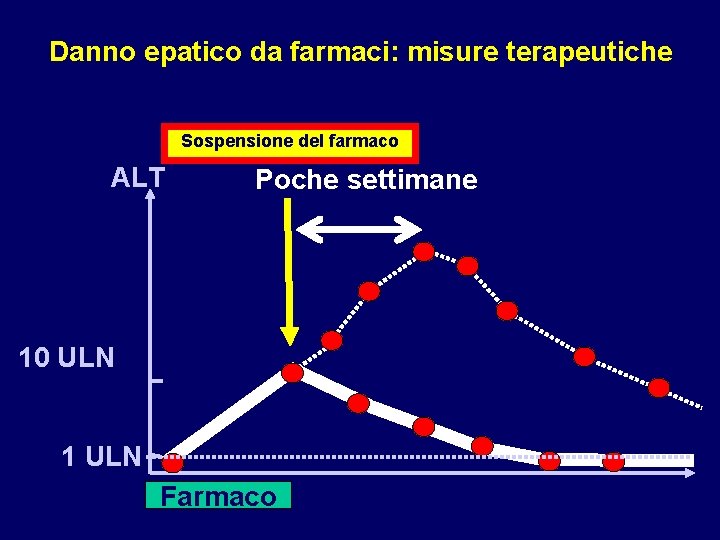 Danno epatico da farmaci: misure terapeutiche

Sospensione del farmaco

ALT

Poche settimane

10 ULN

1 ULN

Farmaco